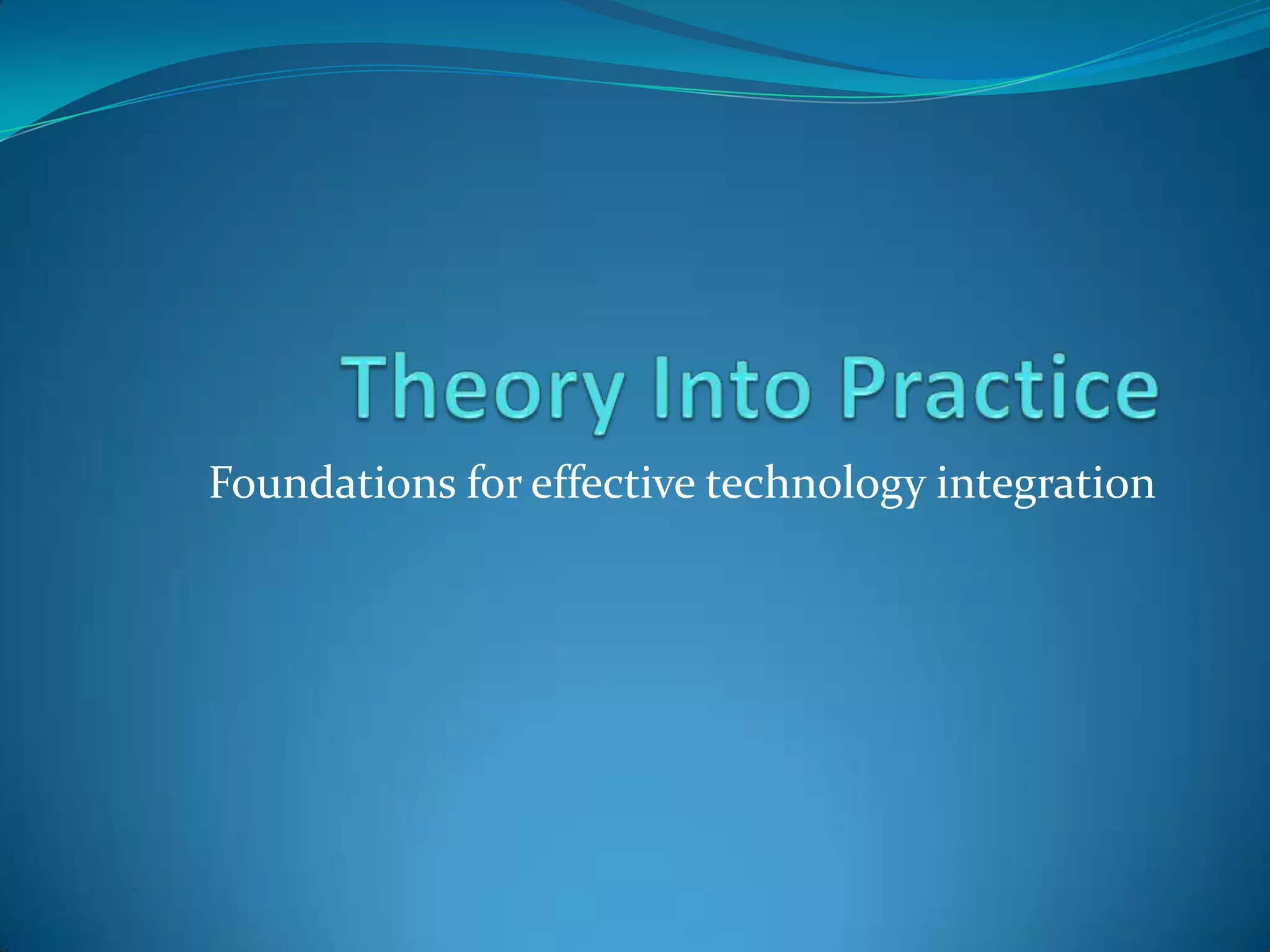 Theory Into Practice

Foundations for effective technology integration